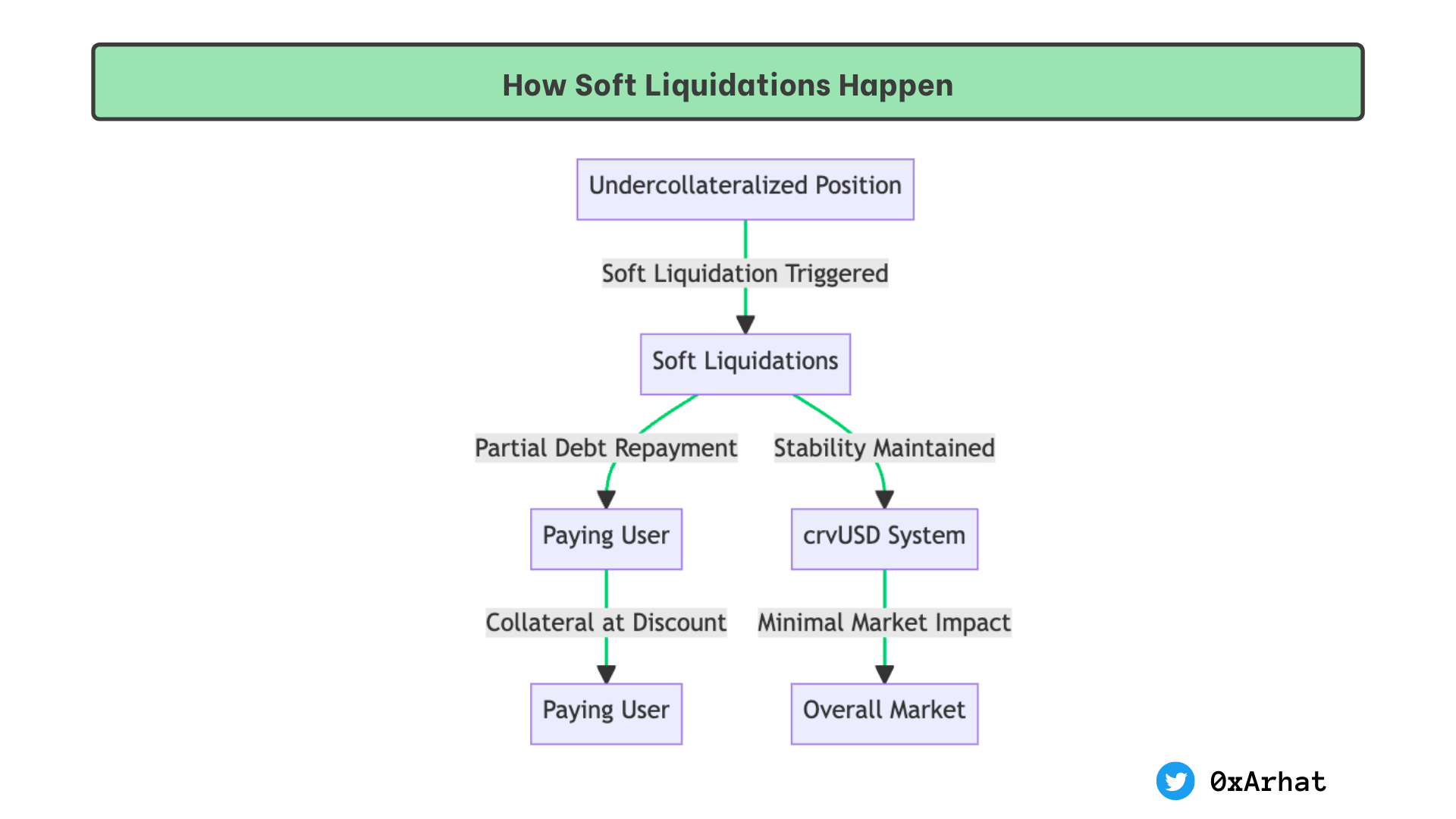 How Soft Liquidations Happen

Undercollateralized Position

Soft Liquidation Triggered

Soft Liquidations

Partial Debt Repayment

Stability Maintained

Paying User

crvUSD System

Collateral at Discount

Minimal Market Impact

Paying User

Overall Market

0xArhat